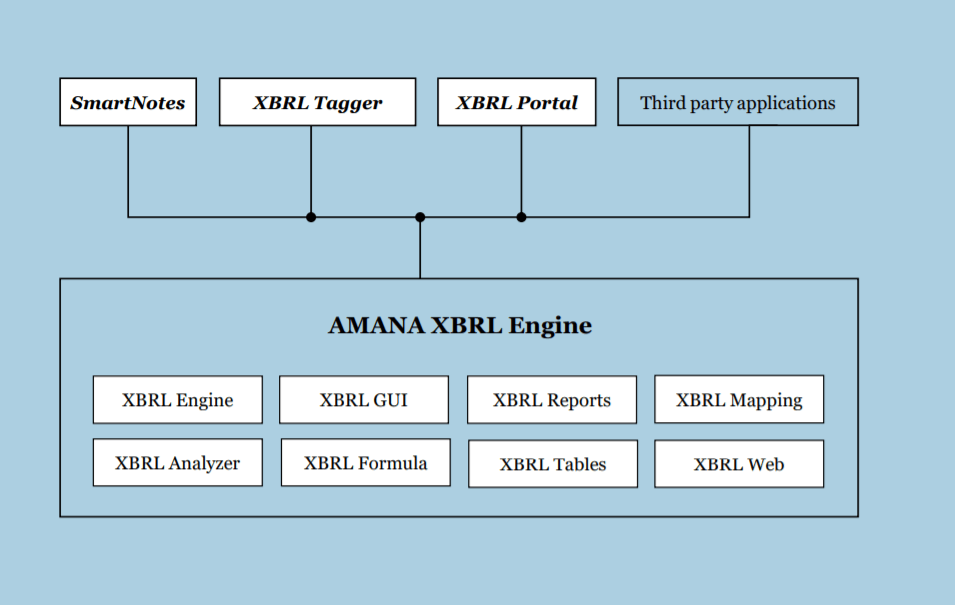 SmartNotes
XBRL Tagger
XBRL Portal
Third party applications

AMANA XBRL Engine

XBRL Engine
XBRL GUI
XBRL Reports
XBRL Mapping
XBRL Analyzer
XBRL Formula
XBRL Tables
XBRL Web